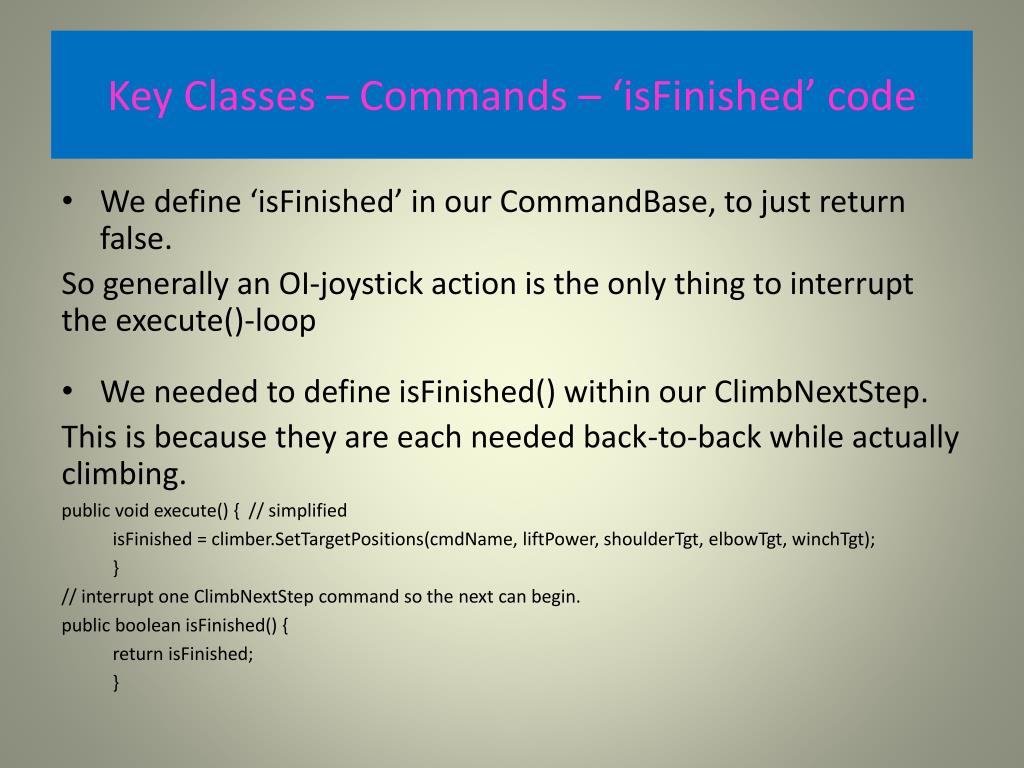 Key Classes – Commands – ‘isFinished’ code

• We define ‘isFinished’ in our CommandBase, to just return false.

So generally an OI-joystick action is the only thing to interrupt the execute()-loop

• We needed to define isFinished() within our ClimbNextStep.

This is because they are each needed back-to-back while actually climbing.

public void execute() { // simplified
isFinished = climber.SetTargetPositions(cmdName, liftPower, shoulderTgt, elbowTgt, winchTgt);
}
// interrupt one ClimbNextStep command so the next can begin.
public boolean isFinished() {
return isFinished;
}